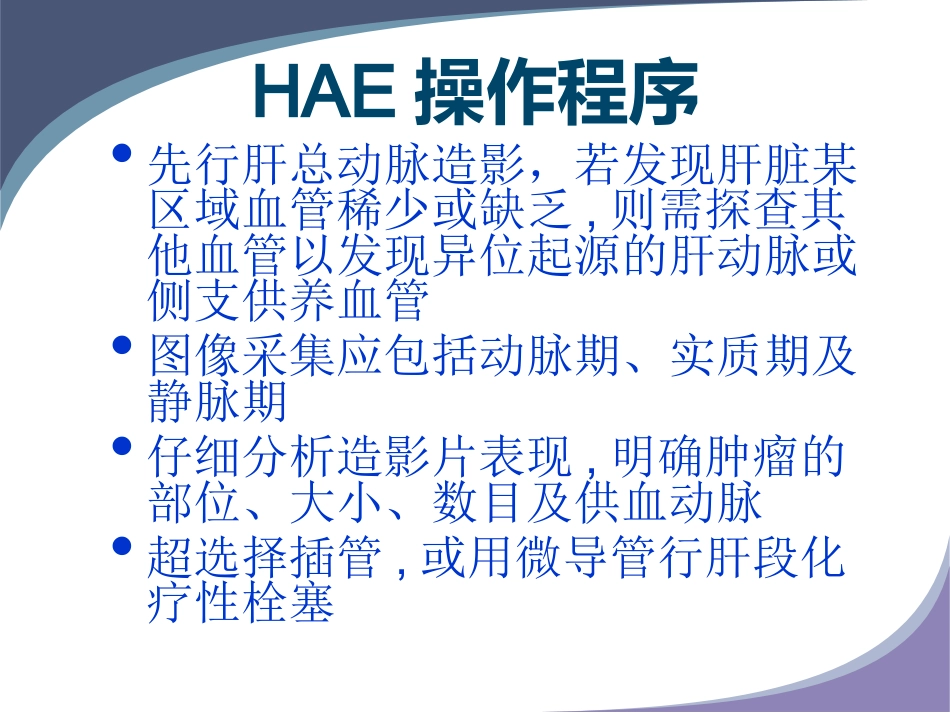 HAE 操作程序

• 先行肝总动脉造影，若发现肝脏某区域血管稀少或缺乏，则需探查其他血管以发现异位起源的肝动脉或侧支供养血管

• 图像采集应包括动脉期、实质期及静脉期

• 仔细分析造影片表现，明确肿瘤的部位、大小、数目及供血动脉

• 超选择插管，或用微导管行肝段化疗性栓塞